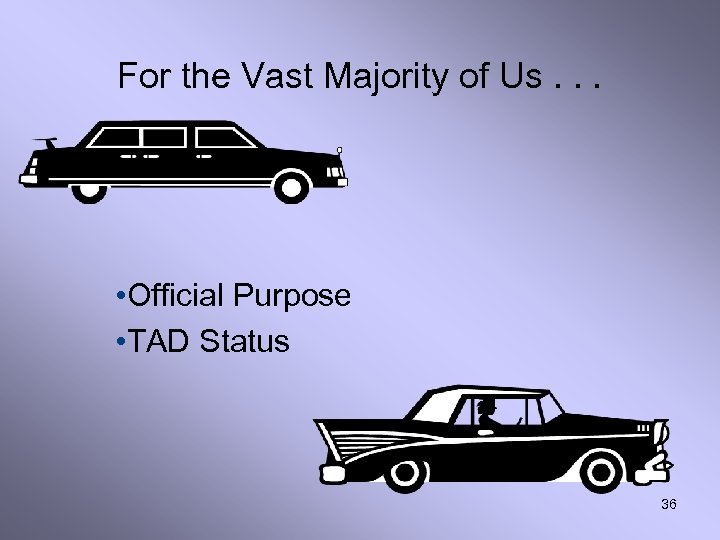 For the Vast Majority of Us . . .

•Official Purpose
•TAD Status

36